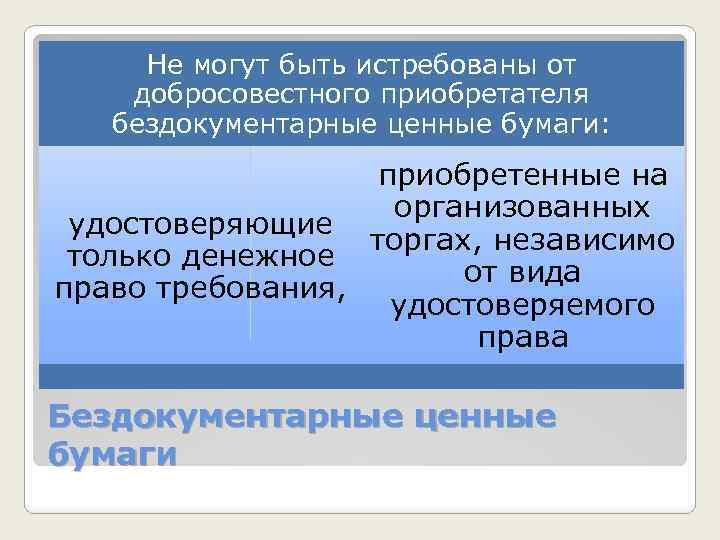 Не могут быть истребованы от добросовестного приобретателя бездокументарные ценные бумаги:

удостоверяющие только денежное право требования,

приобретенные на организованных торгах, независимо от вида удостоверяемого права

Бездокументарные ценные бумаги